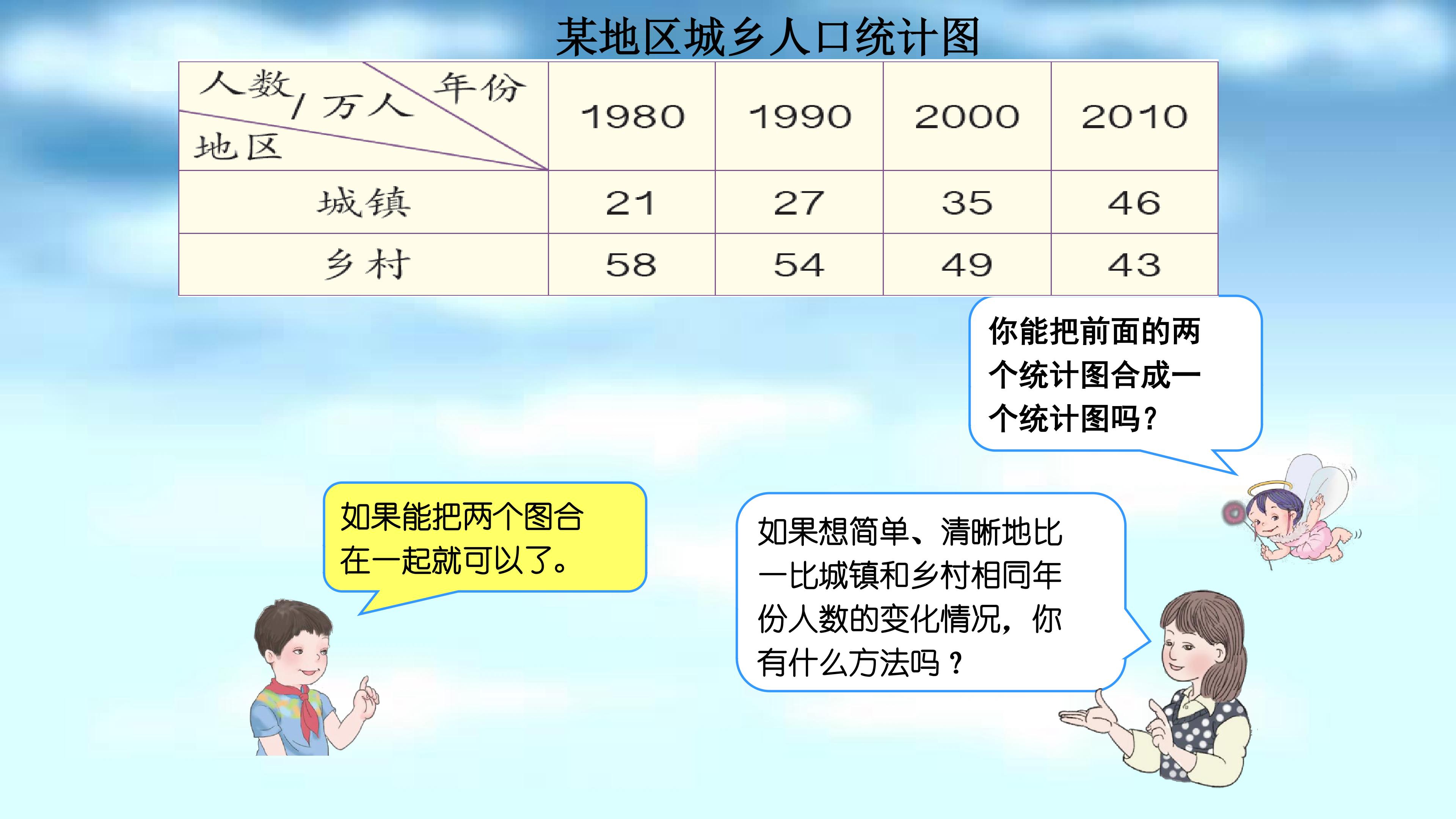 某地区城乡人口统计图

| 人数/万人 年份 地区 | 1980 | 1990 | 2000 | 2010 |
|---|---|---|---|---|
| 城镇 | 21 | 27 | 35 | 46 |
| 乡村 | 58 | 54 | 49 | 43 |

你能把前面的两个统计图合成一个统计图吗？

如果能把两个图合在一起就可以了。

如果想简单、清晰地比一比城镇和乡村相同年份人数的变化情况，你有什么方法吗？